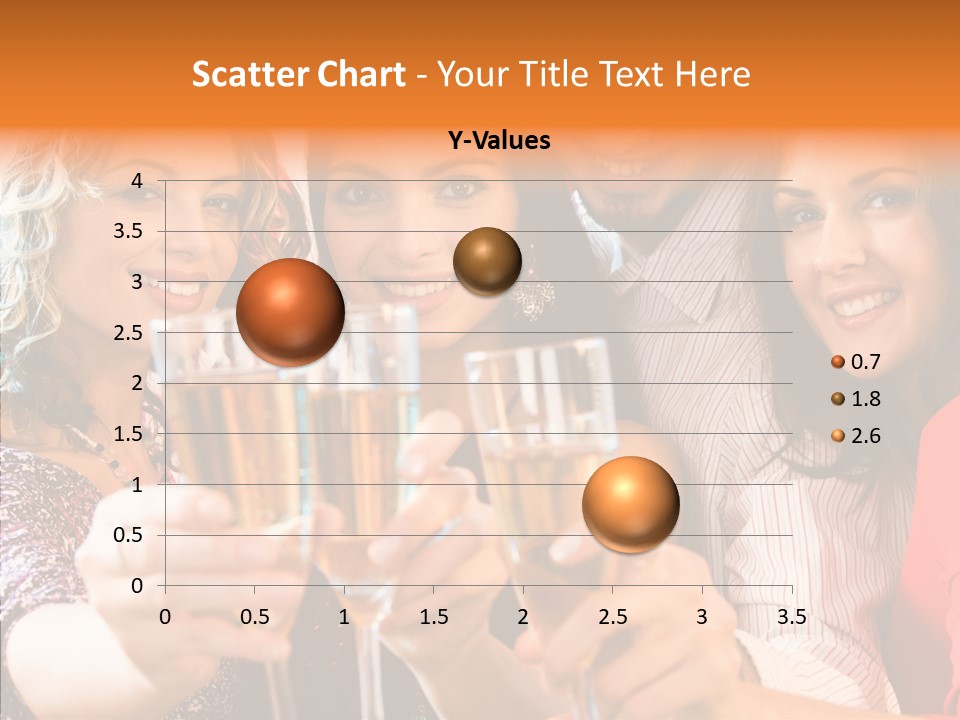 Scatter Chart - Your Title Text Here

Y-Values

4
3.5
3
2.5
2
1.5
1
0.5
0

0 0.5 1 1.5 2 2.5 3 3.5

0.7
1.8
2.6